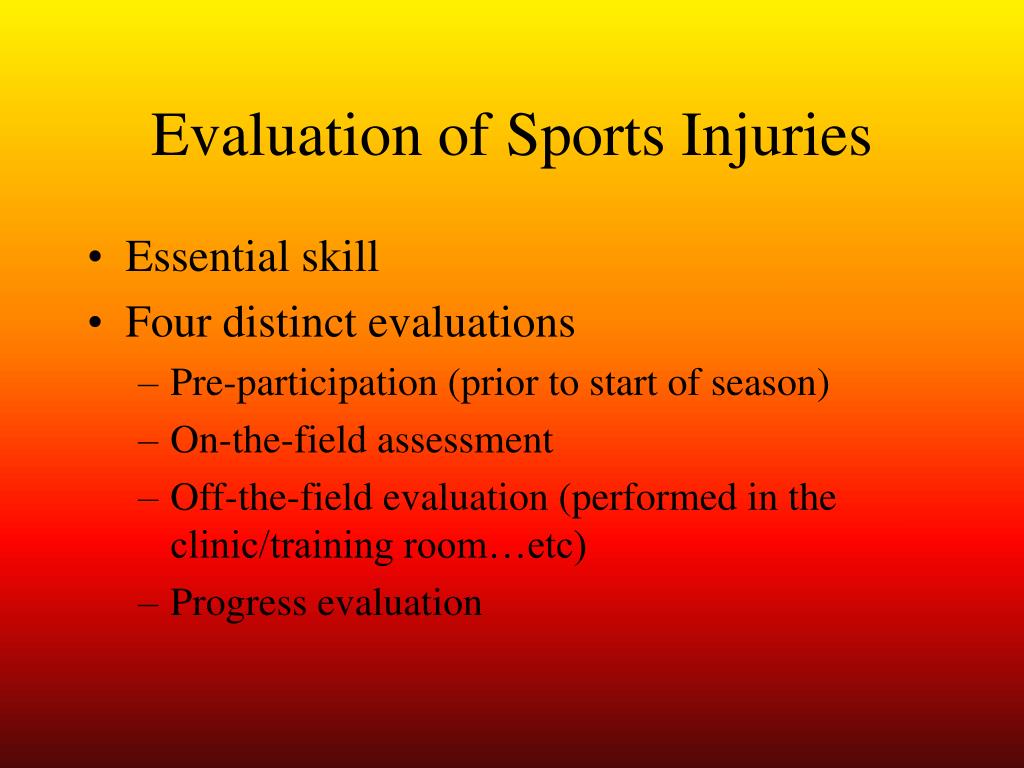 Evaluation of Sports Injuries

• Essential skill
• Four distinct evaluations
– Pre-participation (prior to start of season)
– On-the-field assessment
– Off-the-field evaluation (performed in the clinic/training room…etc)
– Progress evaluation